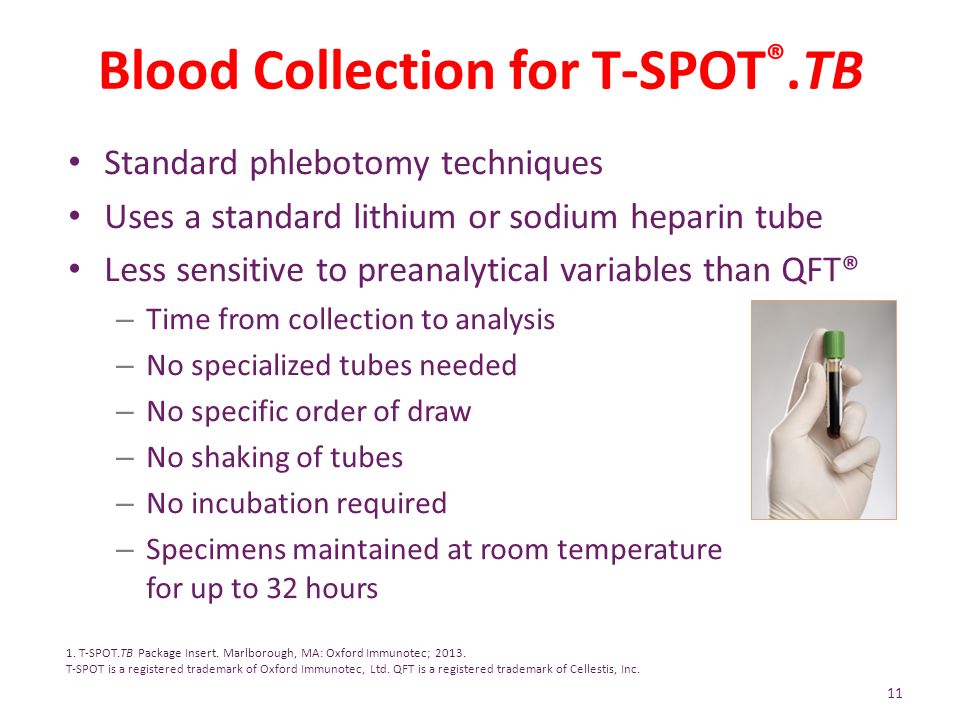 Blood Collection for T-SPOT®.TB

• Standard phlebotomy techniques
• Uses a standard lithium or sodium heparin tube
• Less sensitive to preanalytical variables than QFT®
– Time from collection to analysis
– No specialized tubes needed
– No specific order of draw
– No shaking of tubes
– No incubation required
– Specimens maintained at room temperature for up to 32 hours

1. T-SPOT.TB Package Insert. Marlborough, MA: Oxford Immunotec; 2013.
T-SPOT is a registered trademark of Oxford Immunotec, Ltd. QFT is a registered trademark of Cellestis, Inc.

11